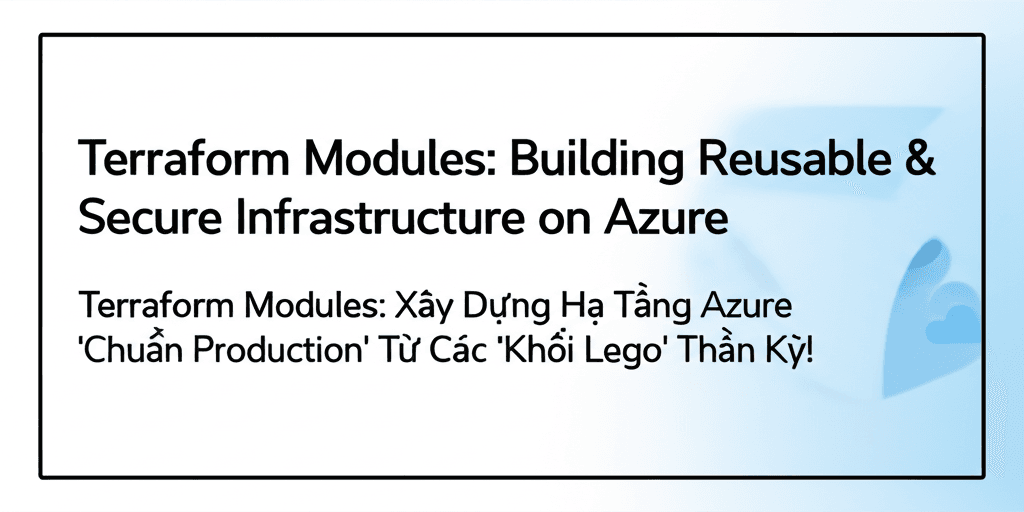 Terraform Modules: Building Reusable & Secure Infrastructure on Azure

Terraform Modules: Xây Dựng Hạ Tầng Azure 'Chuẩn Production' Từ Các 'Khối Lego' Thần Kỳ!